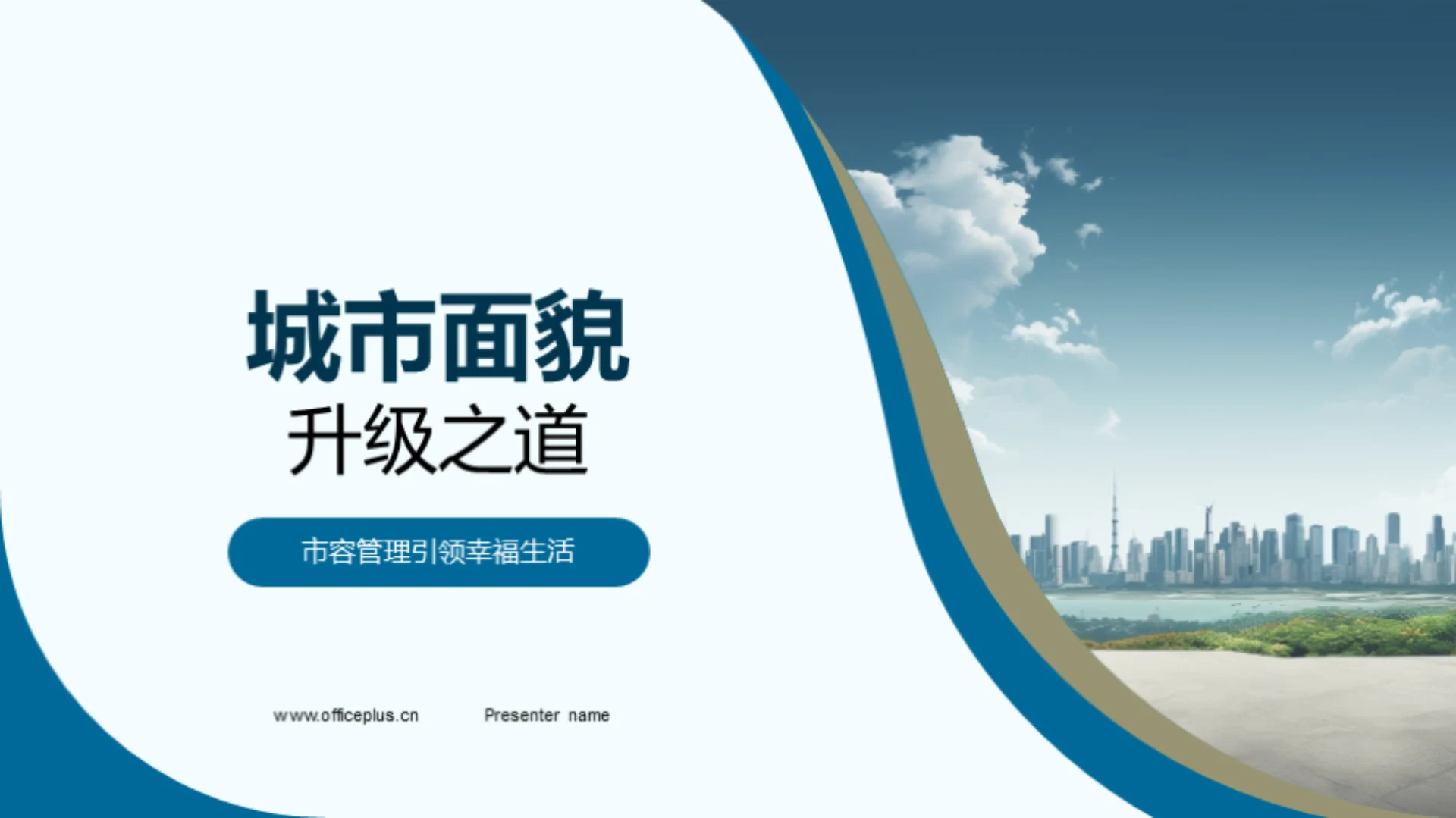 城市面貌
升级之道

市容管理引领幸福生活

www.officeplus.cn Presenter name